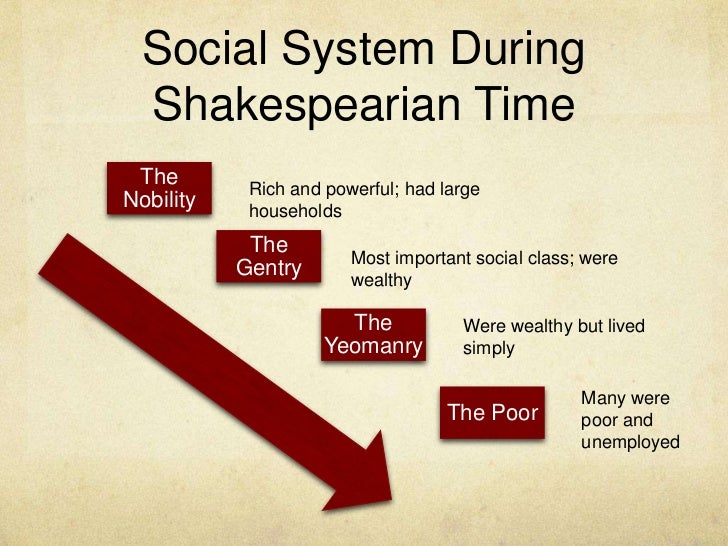 Social System During Shakespearian Time

The Nobility

Rich and powerful; had large households

The Gentry

Most important social class; were wealthy

The Yeomanry

Were wealthy but lived simply

The Poor

Many were poor and unemployed